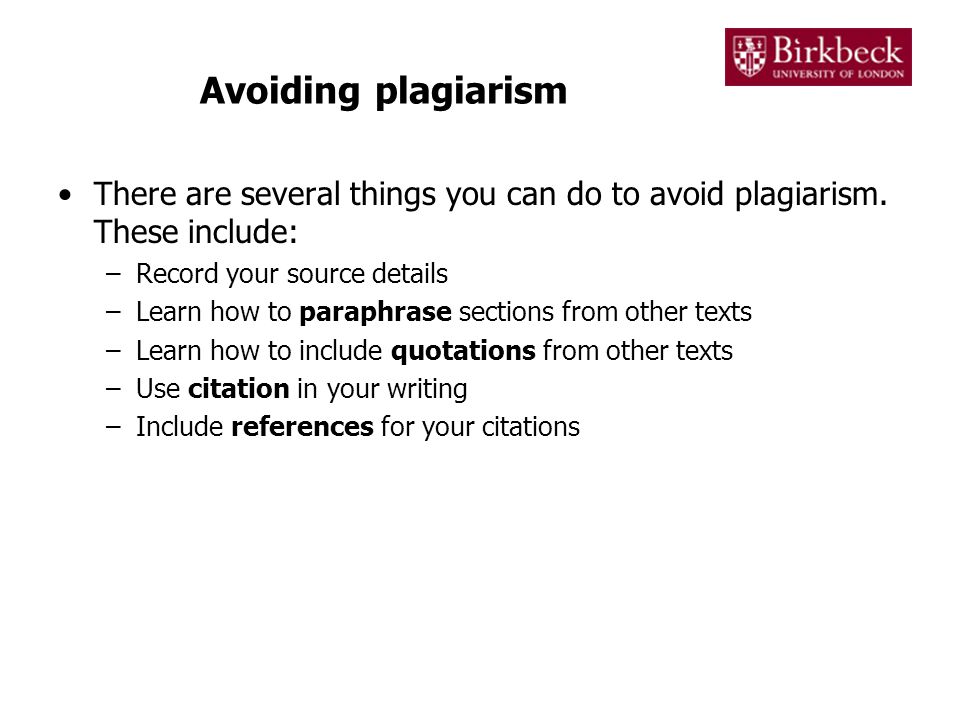 Birkbeck
UNIVERSITY OF LONDON

Avoiding plagiarism

• There are several things you can do to avoid plagiarism. These include:
– Record your source details
– Learn how to paraphrase sections from other texts
– Learn how to include quotations from other texts
– Use citation in your writing
– Include references for your citations